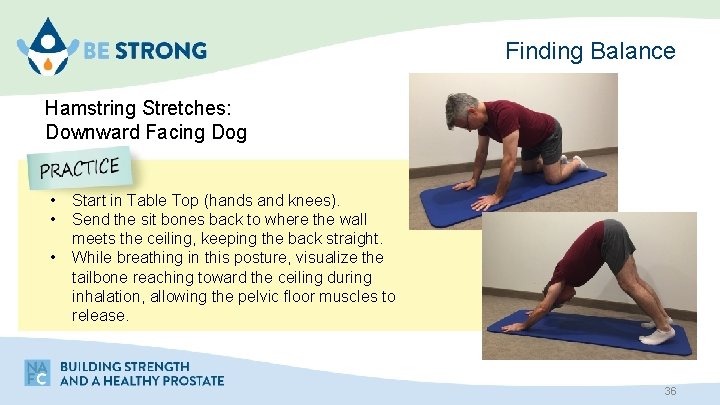 BE STRONG

Finding Balance

Hamstring Stretches:
Downward Facing Dog

PRACTICE

• Start in Table Top (hands and knees).
• Send the sit bones back to where the wall meets the ceiling, keeping the back straight.
• While breathing in this posture, visualize the tailbone reaching toward the ceiling during inhalation, allowing the pelvic floor muscles to release.

NAFC

BUILDING STRENGTH AND A HEALTHY PROSTATE

36